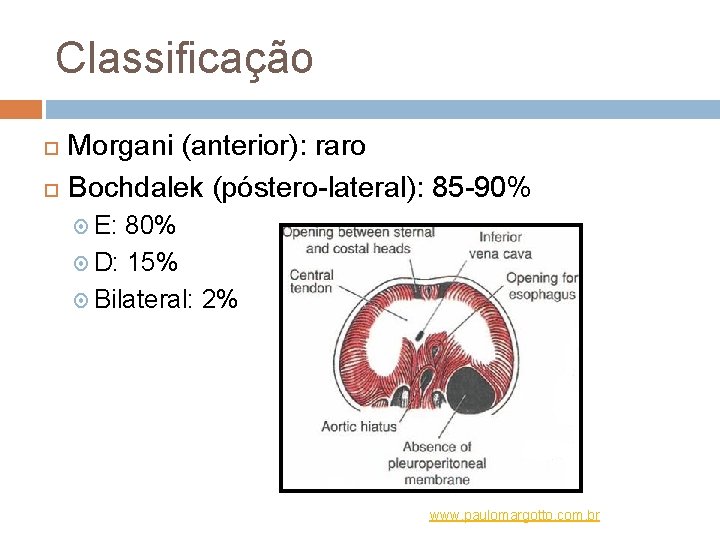 Classificação

Morgani (anterior): raro

Bochdalek (póstero-lateral): 85-90%

E: 80%

D: 15%

Bilateral: 2%

Opening between sternal and costal heads

Inferior vena cava

Central tendon

Opening for esophagus

Aortic hiatus

Absence of pleuroperitoneal membrane

www.paulomargotto.com.br